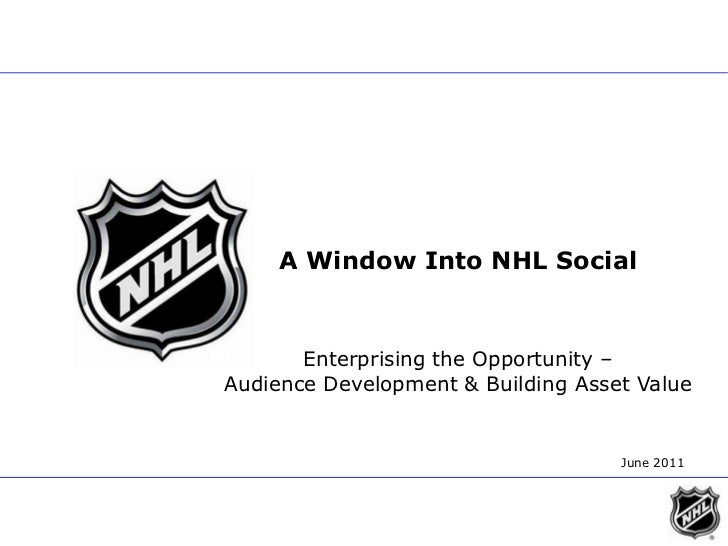 NHL

A Window Into NHL Social

Enterprising the Opportunity –
Audience Development & Building Asset Value

June 2011

NHL